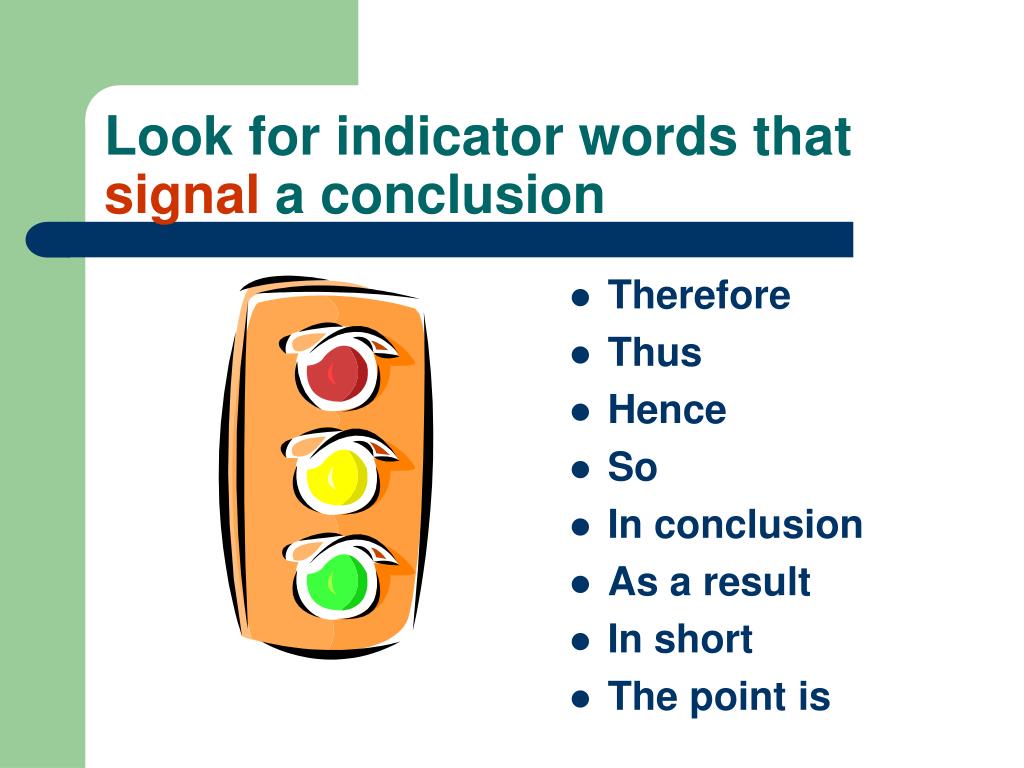 Look for indicator words that signal a conclusion

- Therefore
- Thus
- Hence
- So
- In conclusion
- As a result
- In short
- The point is